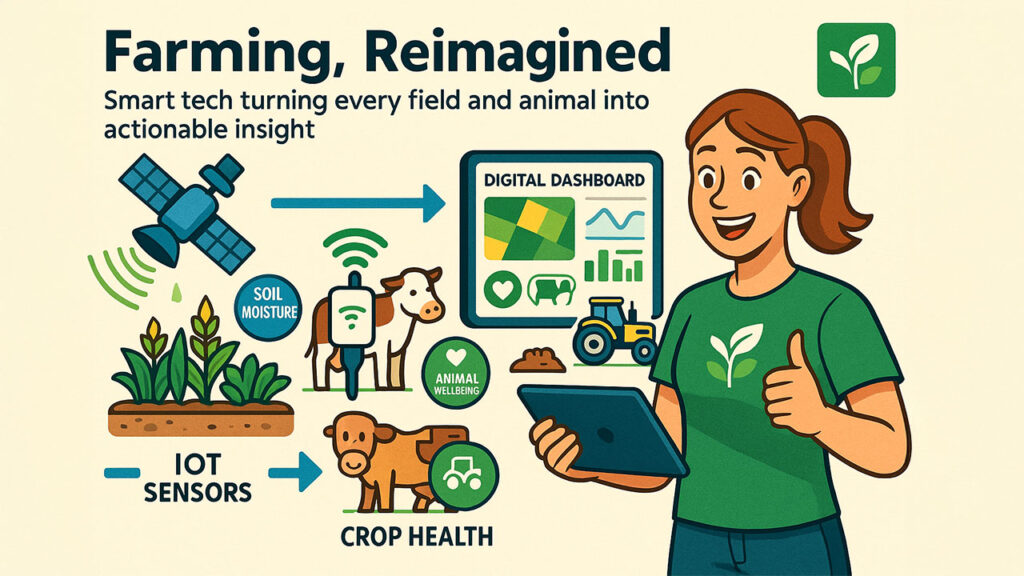 Farming, Reimagined

Smart tech turning every field and animal into actionable insight

DIGITAL DASHBOARD

SOIL MOISTURE

ANIMAL WELLBEING

IOT SENSORS

CROP HEALTH